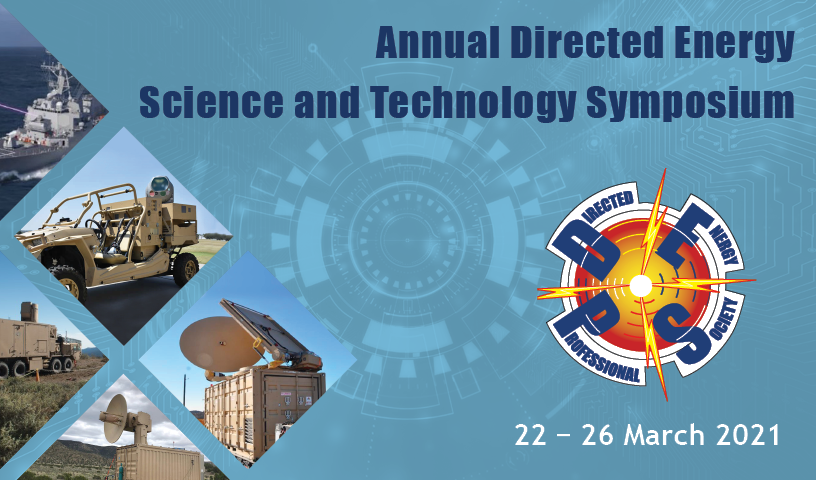 Annual Directed Energy
Science and Technology Symposium

DIRECTED ENERGY PROFESSIONAL SOCIETY

22 – 26 March 2021